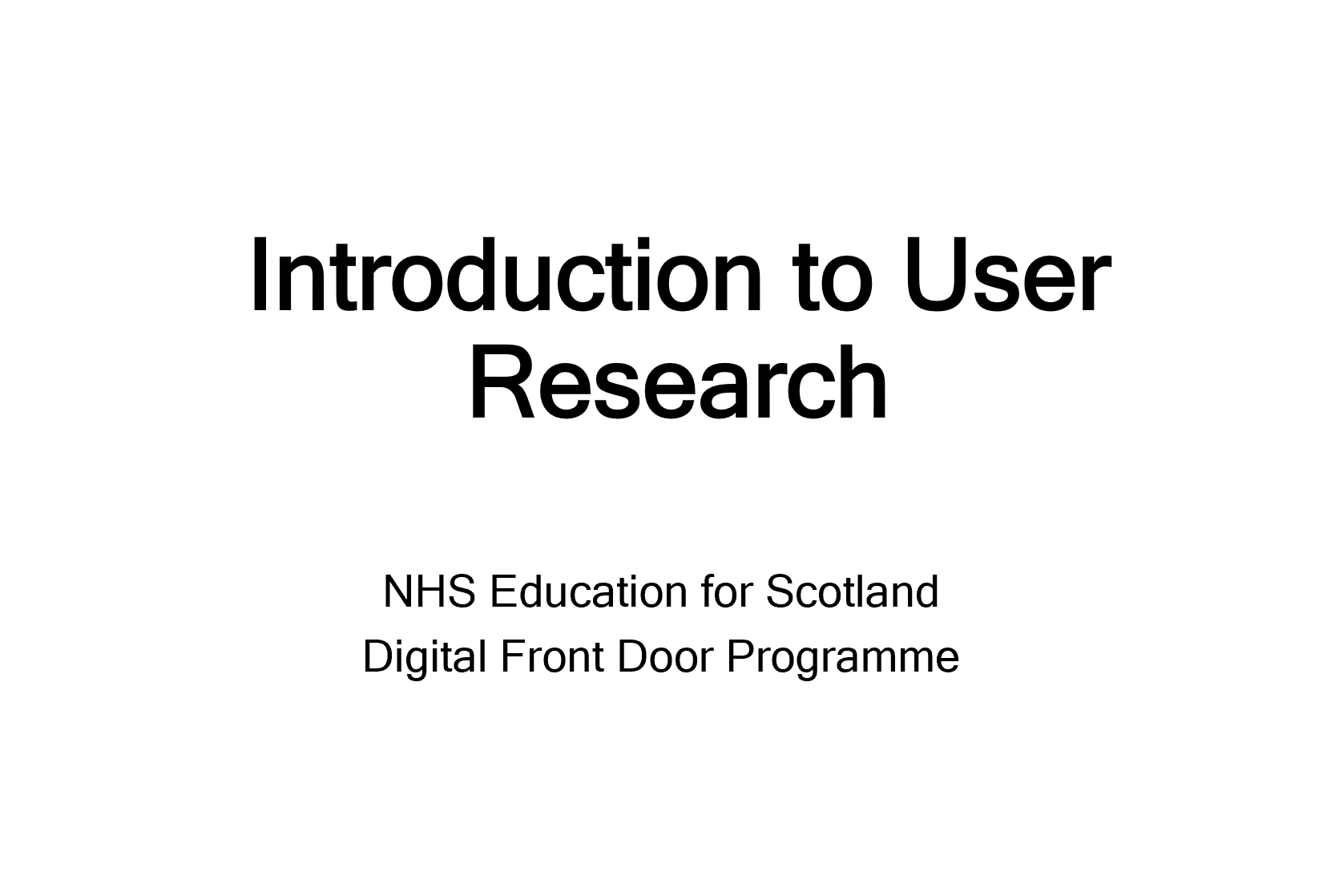 Introduction to User Research

NHS Education for Scotland
Digital Front Door Programme